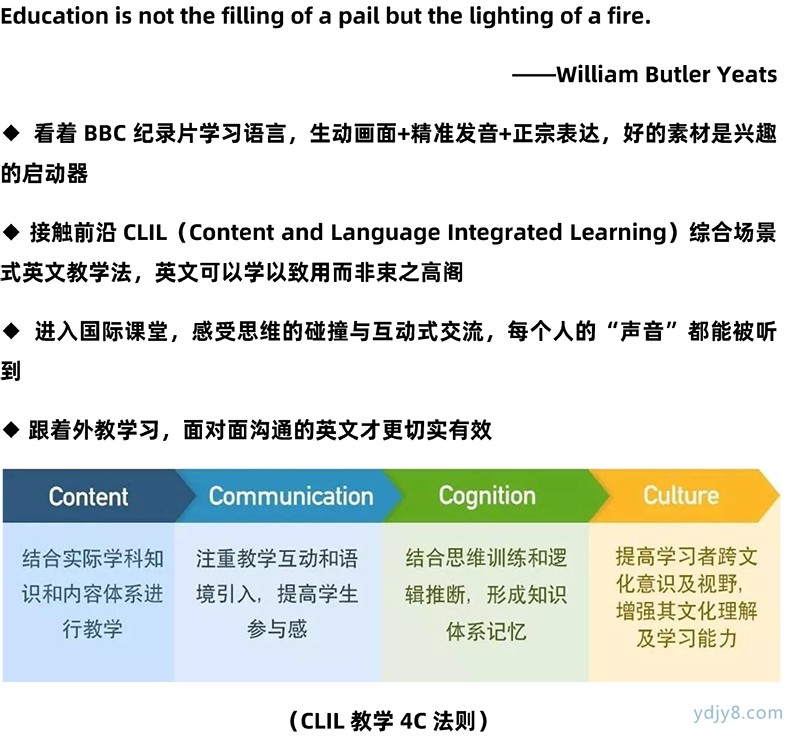 Education is not the filling of a pail but the lighting of a fire.

——William Butler Yeats

◆ 看着 BBC 纪录片学习语言，生动画面+精准发音+正宗表达，好的素材是兴趣的启动器

◆ 接触前沿 CLIL（Content and Language Integrated Learning）综合场景式英文教学法，英文可以学以致用而非束之高阁

◆ 进入国际课堂，感受思维的碰撞与互动式交流，每个人的“声音”都能被听到

◆ 跟着外教学习，面对面沟通的英文才更切实有效

| Content | Communication | Cognition | Culture |
|---|---|---|---|
| 结合实际学科知识和内容体系进行教学 | 注重教学互动和语境引入，提高学生参与感 | 结合思维训练和逻辑推断，形成知识体系记忆 | 提高学习者跨文化意识及视野，增强其文化理解及学习能力 |

（CLIL 教学 4C 法则）

ydjy8.com